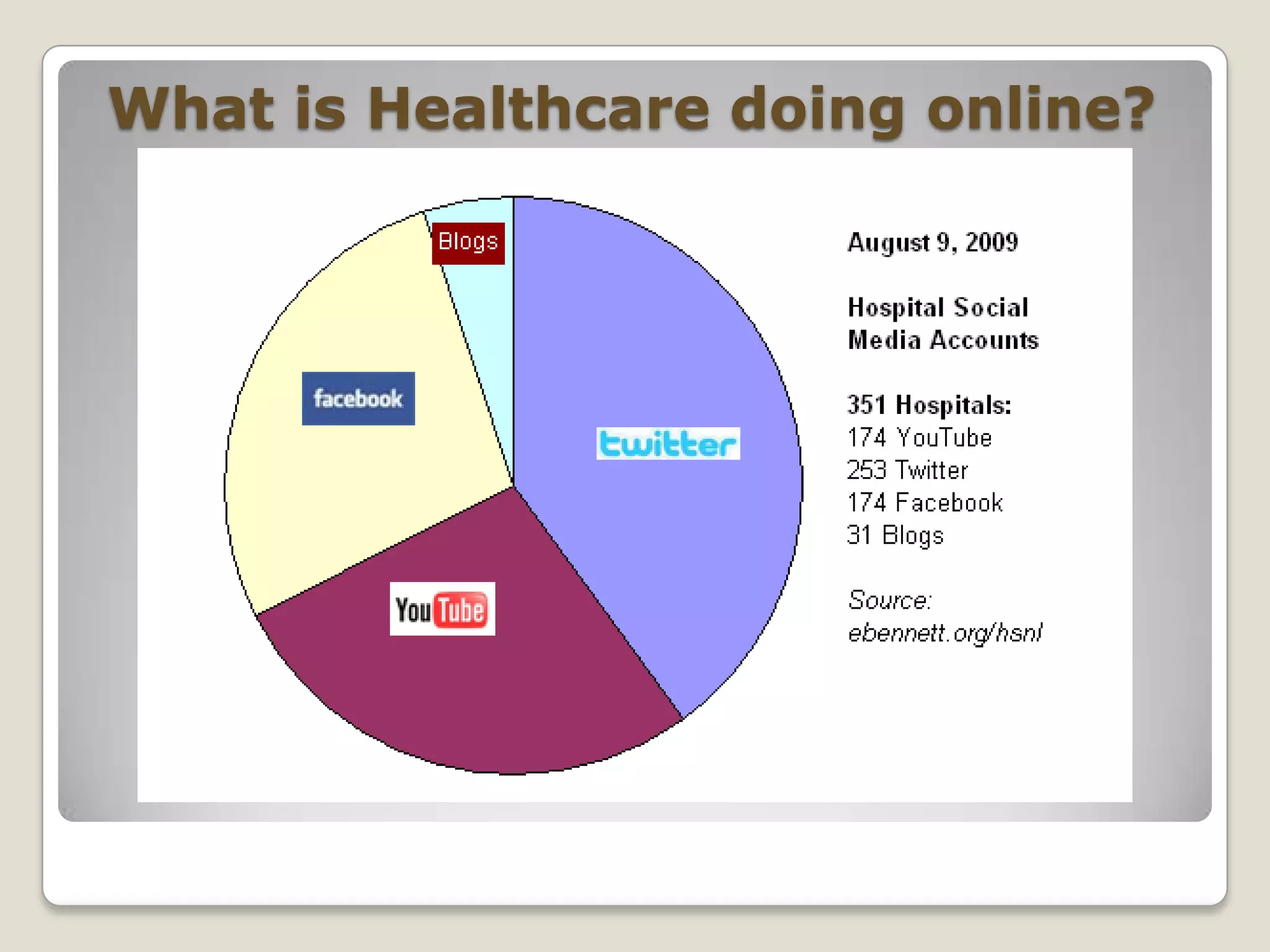 What is Healthcare doing online?

Blogs

facebook

twitter

YouTube

August 9, 2009

Hospital Social Media Accounts

351 Hospitals:
174 YouTube
253 Twitter
174 Facebook
31 Blogs

Source:
ebennett.org/hsnl